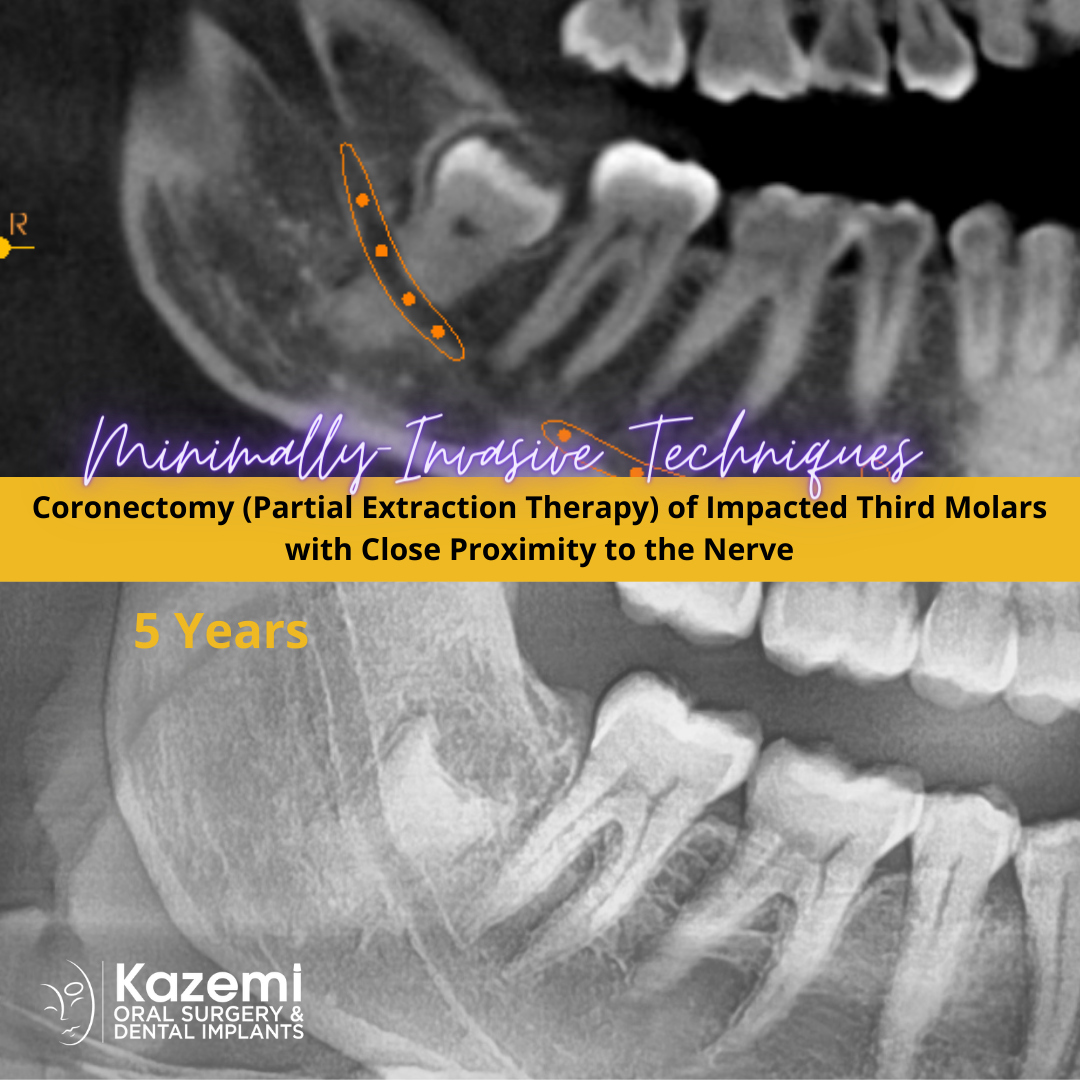 R

Minimally-Invasive Techniques

Coronectomy (Partial Extraction Therapy) of Impacted Third Molars with Close Proximity to the Nerve

5 Years

Kazemi
ORAL SURGERY &
DENTAL IMPLANTS